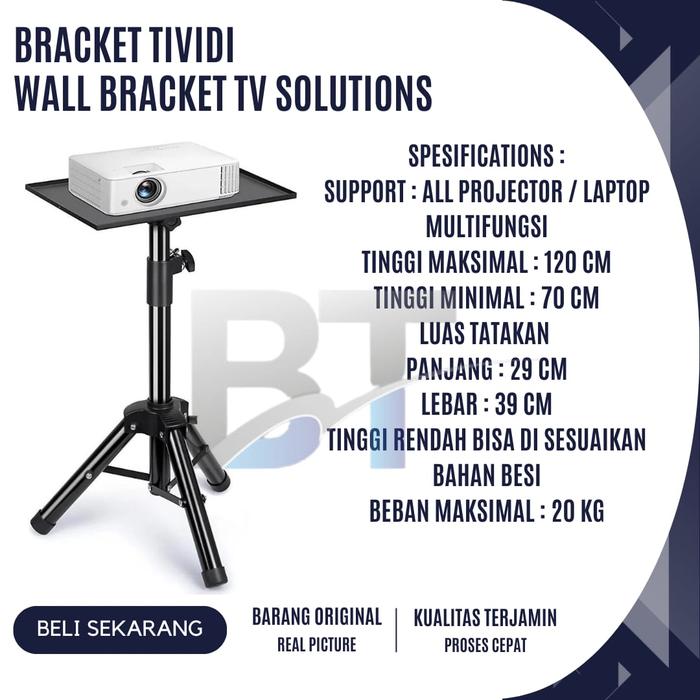 BRACKET TIVIDI
WALL BRACKET TV SOLUTIONS

SPESIFICATIONS :
SUPPORT : ALL PROJECTOR / LAPTOP
MULTIFUNGSI
TINGGI MAKSIMAL : 120 CM
TINGGI MINIMAL : 70 CM
LUAS TATAKAN
PANJANG : 29 CM
LEBAR : 39 CM
TINGGI RENDAH BISA DI SESUAIKAN
BAHAN BESI
BEBAN MAKSIMAL : 20 KG

BT

BELI SEKARANG

BARANG ORIGINAL
REAL PICTURE

KUALITAS TERJAMIN
PROSES CEPAT